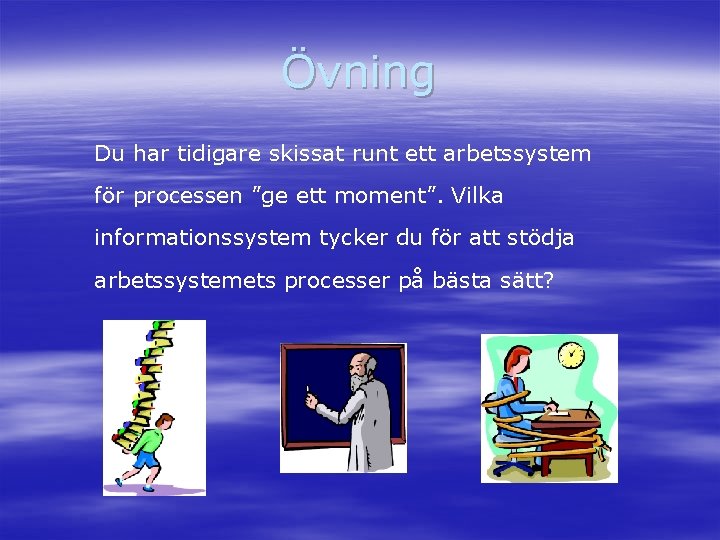 Övning

Du har tidigare skissat runt ett arbetssystem för processen ”ge ett moment”. Vilka informationssystem tycker du för att stödja arbetssystemets processer på bästa sätt?